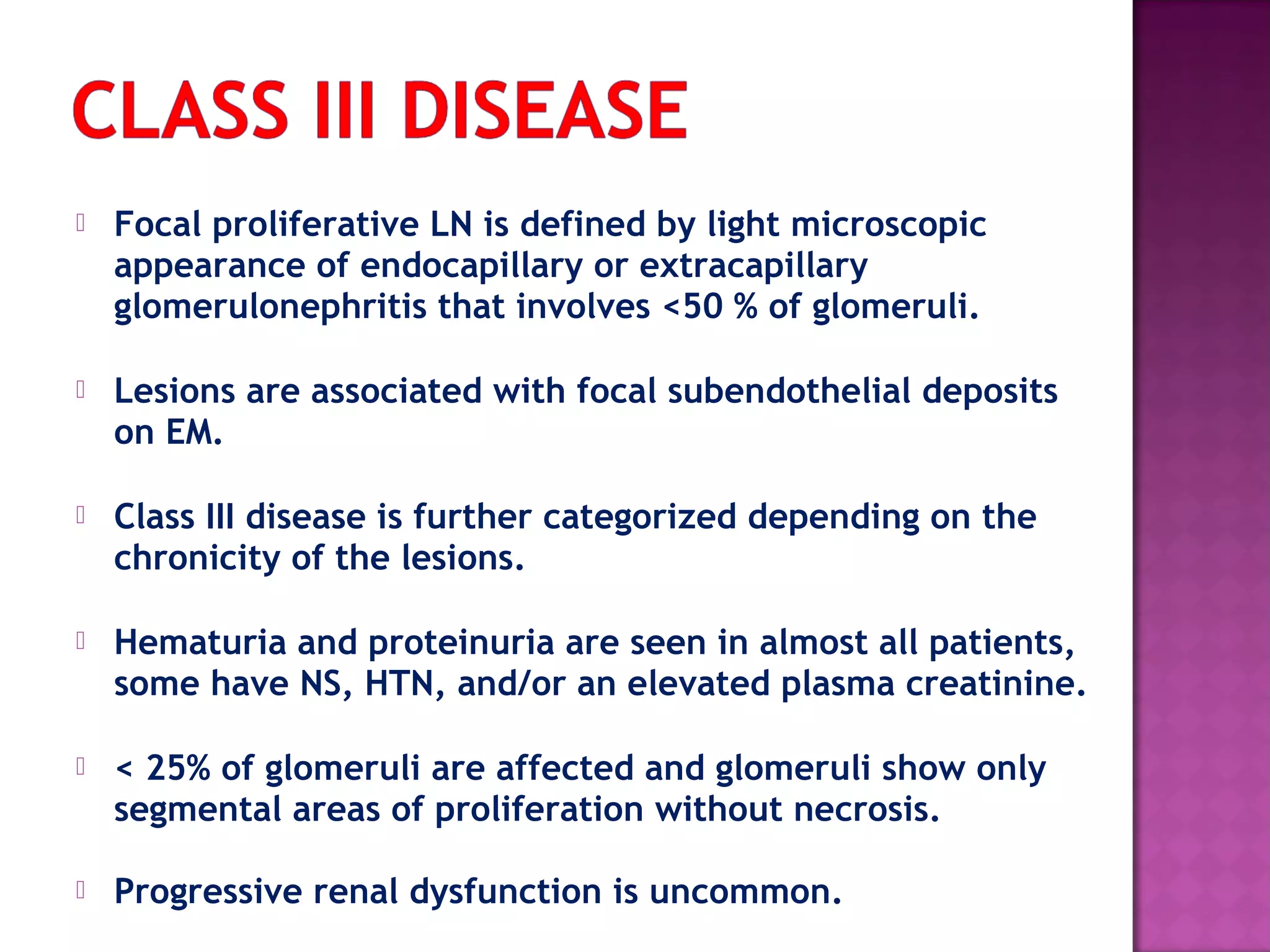 CLASS III DISEASE

Focal proliferative LN is defined by light microscopic appearance of endocapillary or extracapillary glomerulonephritis that involves <50 % of glomeruli.

Lesions are associated with focal subendothelial deposits on EM.

Class III disease is further categorized depending on the chronicity of the lesions.

Hematuria and proteinuria are seen in almost all patients, some have NS, HTN, and/or an elevated plasma creatinine.

< 25% of glomeruli are affected and glomeruli show only segmental areas of proliferation without necrosis.

Progressive renal dysfunction is uncommon.